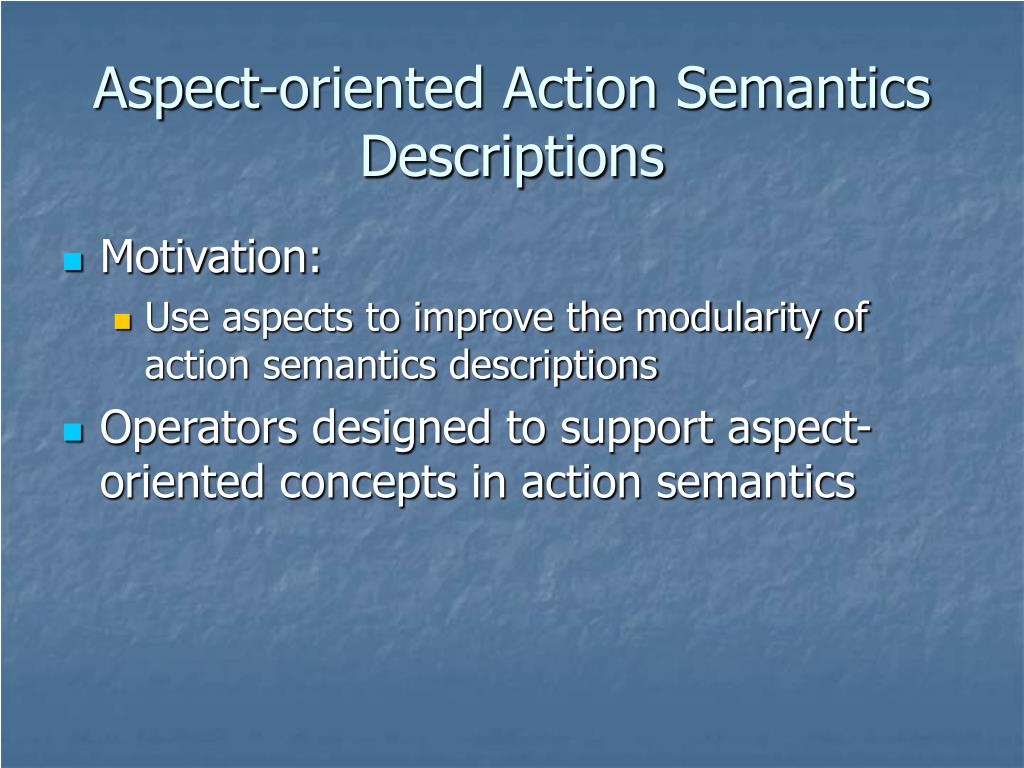 Aspect-oriented Action Semantics Descriptions

Motivation:

Use aspects to improve the modularity of action semantics descriptions

Operators designed to support aspect-oriented concepts in action semantics